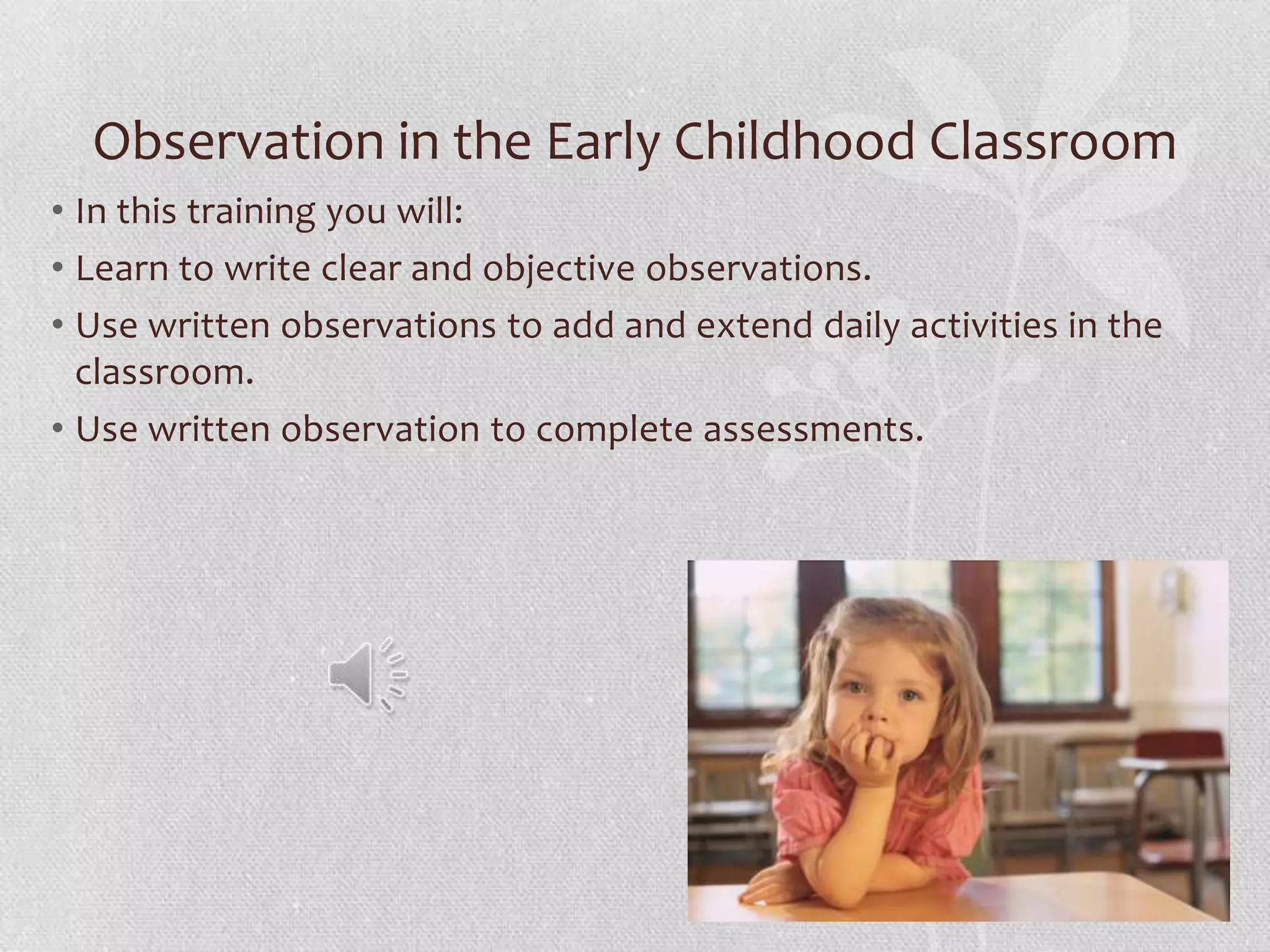 Observation in the Early Childhood Classroom

• In this training you will:
• Learn to write clear and objective observations.
• Use written observations to add and extend daily activities in the classroom.
• Use written observation to complete assessments.